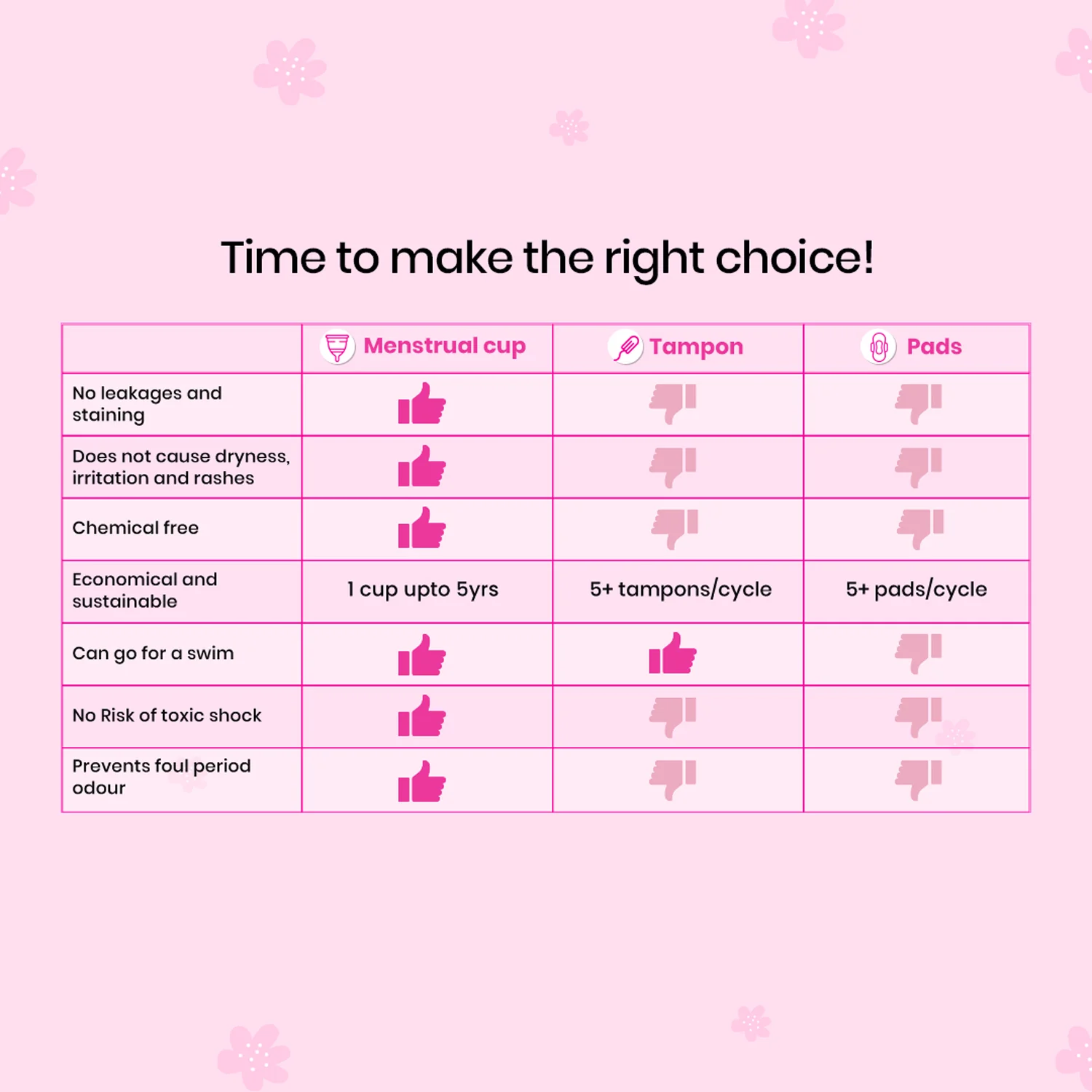 Time to make the right choice!

| | Menstrual cup | Tampon | Pads |
|---|---|---|---|
| No leakages and staining | | | |
| Does not cause dryness, irritation and rashes | | | |
| Chemical free | | | |
| Economical and sustainable | 1 cup upto 5yrs | 5+ tampons/cycle | 5+ pads/cycle |
| Can go for a swim | | | |
| No Risk of toxic shock | | | |
| Prevents foul period odour | | | |